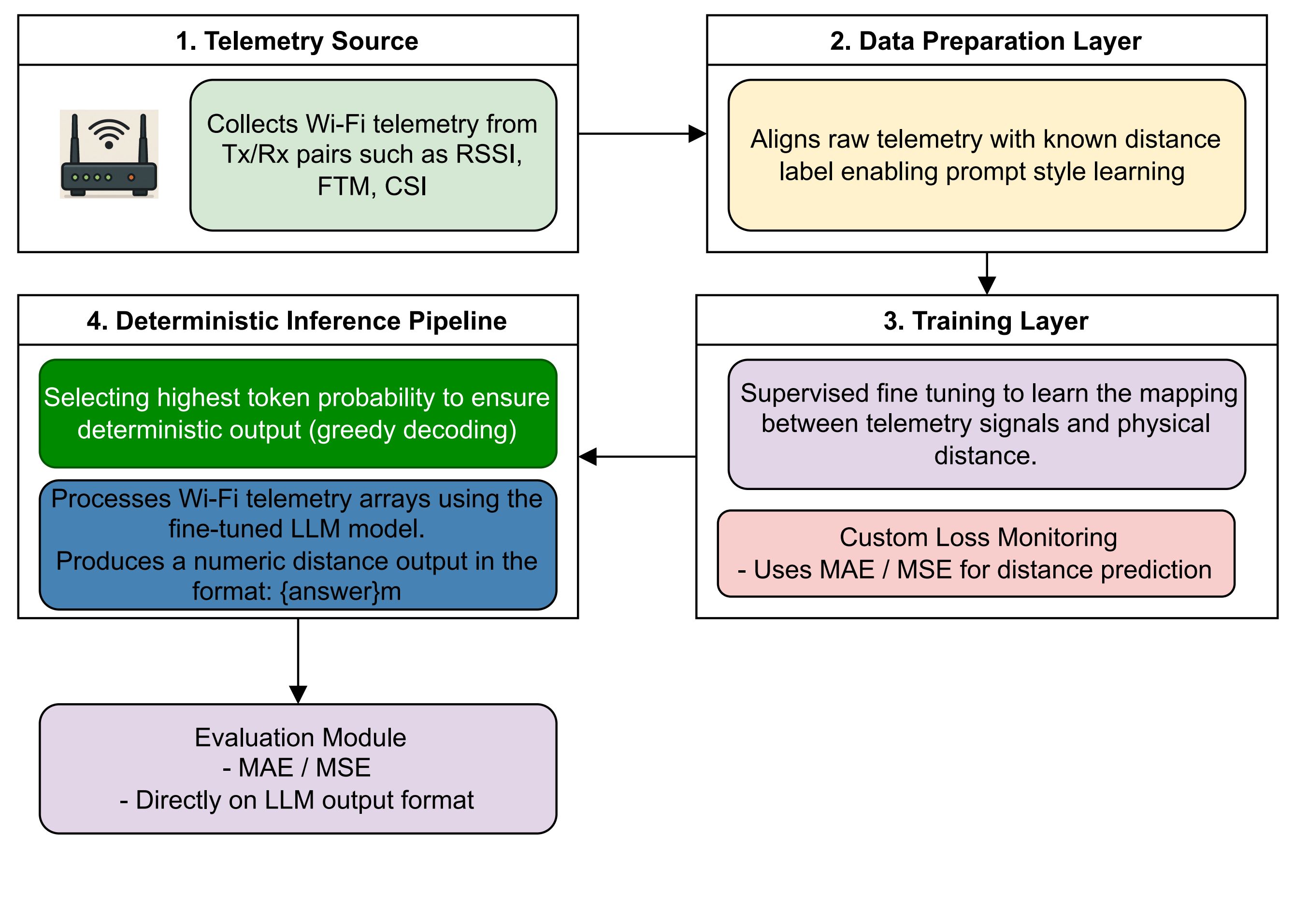 1. Telemetry Source

Collects Wi-Fi telemetry from Tx/Rx pairs such as RSSI, FTM, CSI

2. Data Preparation Layer

Aligns raw telemetry with known distance label enabling prompt style learning

3. Training Layer

Supervised fine tuning to learn the mapping between telemetry signals and physical distance.

Custom Loss Monitoring
- Uses MAE / MSE for distance prediction

4. Deterministic Inference Pipeline

Selecting highest token probability to ensure deterministic output (greedy decoding)

Processes Wi-Fi telemetry arrays using the fine-tuned LLM model.
Produces a numeric distance output in the format: {answer}m

Evaluation Module
- MAE / MSE
- Directly on LLM output format